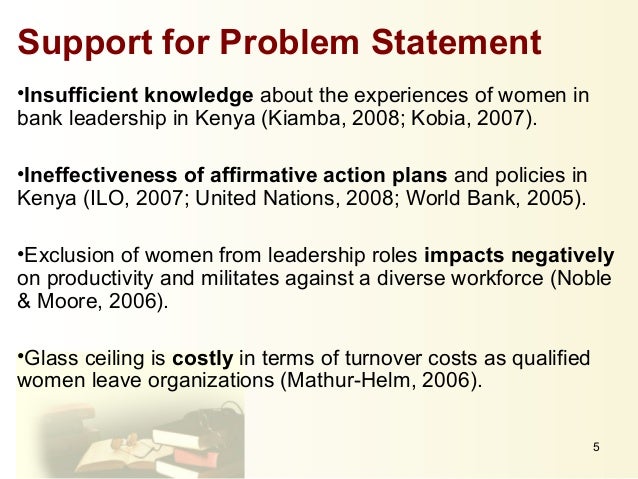 Support for Problem Statement

•Insufficient knowledge about the experiences of women in bank leadership in Kenya (Kiamba, 2008; Kobia, 2007).

•Ineffectiveness of affirmative action plans and policies in Kenya (ILO, 2007; United Nations, 2008; World Bank, 2005).

•Exclusion of women from leadership roles impacts negatively on productivity and militates against a diverse workforce (Noble & Moore, 2006).

•Glass ceiling is costly in terms of turnover costs as qualified women leave organizations (Mathur-Helm, 2006).

5